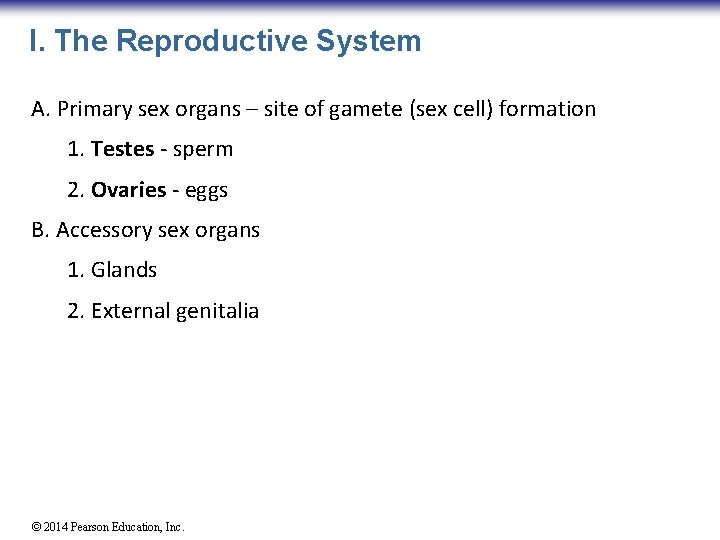 I. The Reproductive System

A. Primary sex organs – site of gamete (sex cell) formation

1. Testes - sperm

2. Ovaries - eggs

B. Accessory sex organs

1. Glands

2. External genitalia

© 2014 Pearson Education, Inc.